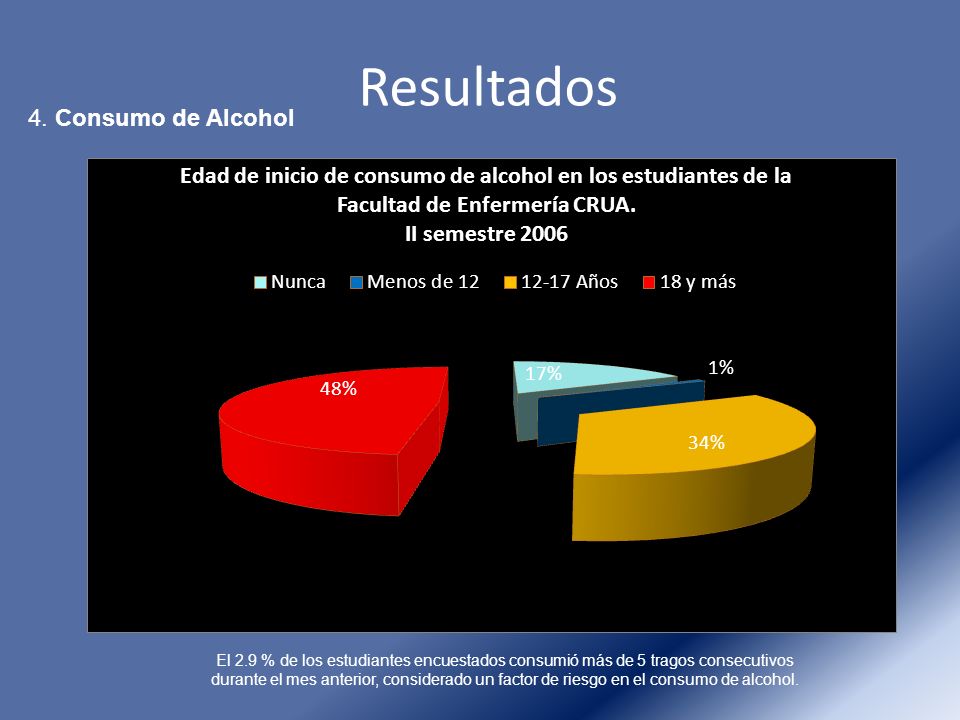 Resultados

4. Consumo de Alcohol

Edad de inicio de consumo de alcohol en los estudiantes de la Facultad de Enfermería CRUA.
II semestre 2006

Nunca Menos de 12 12-17 Años 18 y más

48%

17%

1%

34%

El 2.9 % de los estudiantes encuestados consumió más de 5 tragos consecutivos durante el mes anterior, considerado un factor de riesgo en el consumo de alcohol.